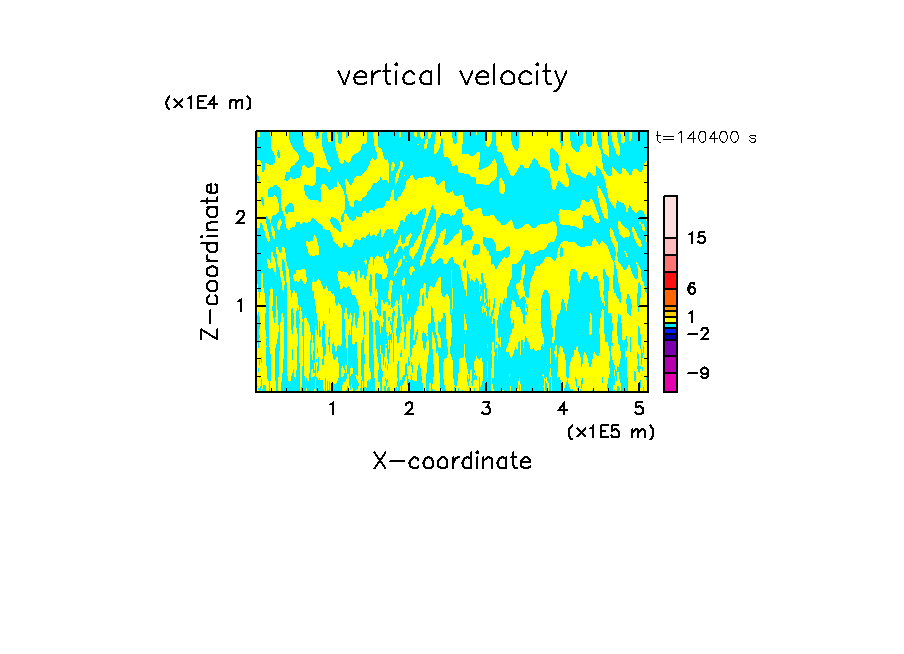 vertical velocity

(x1E4 m)

t=140400 s

Z-coordinate

2

1

15

6

1

-2

-9

1 2 3 4 5

(x1E5 m)

X-coordinate